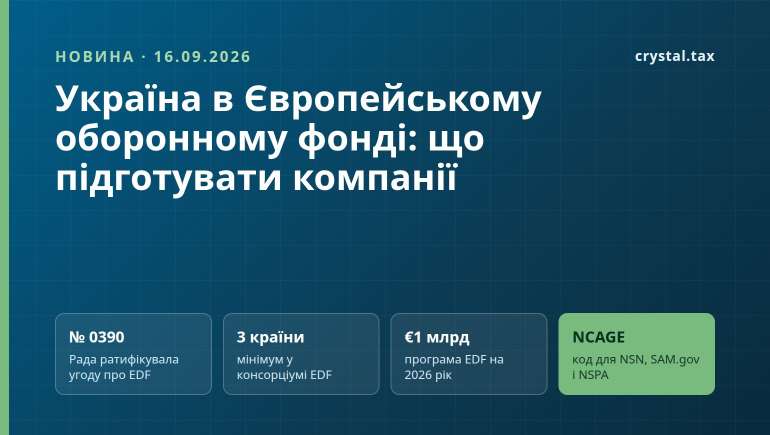 НОВИНА · 16.09.2026

crystal.tax

Україна в Європейському оборонному фонді: що підготувати компанії

№ 0390
Рада ратифікувала угоду про EDF

3 країни
мінімум у консорціумі EDF

€1 млрд
програма EDF на 2026 рік

NCAGE
код для NSN, SAM.gov і NSPA